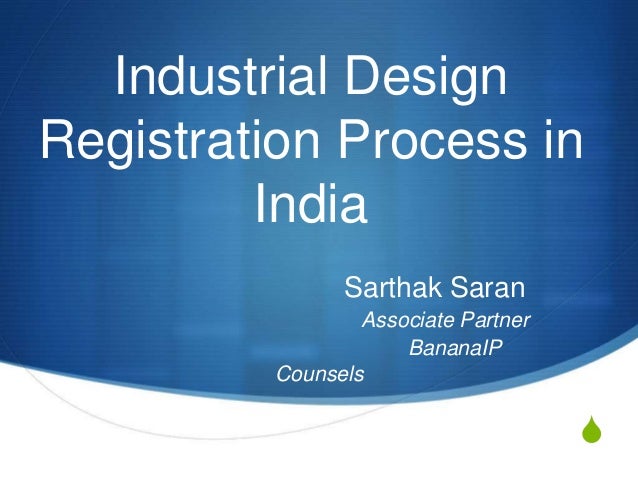 Industrial Design Registration Process in India

Sarthak Saran
Associate Partner
BananaIP
Counsels